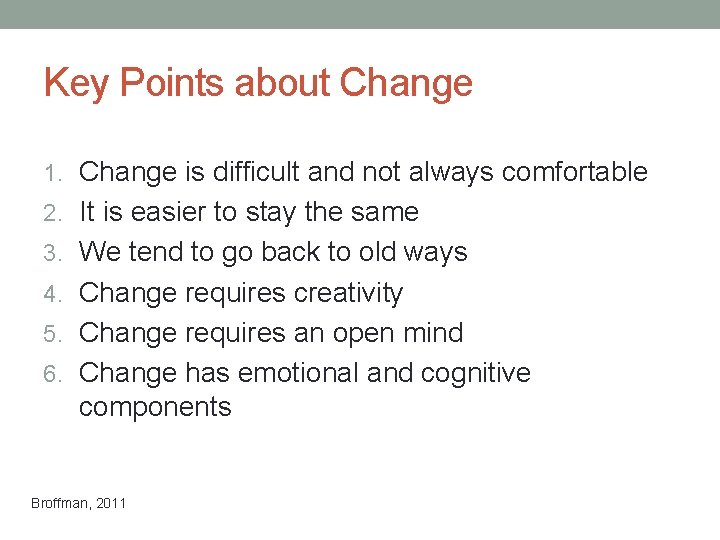 Key Points about Change

1. Change is difficult and not always comfortable
2. It is easier to stay the same
3. We tend to go back to old ways
4. Change requires creativity
5. Change requires an open mind
6. Change has emotional and cognitive components

Broffman, 2011